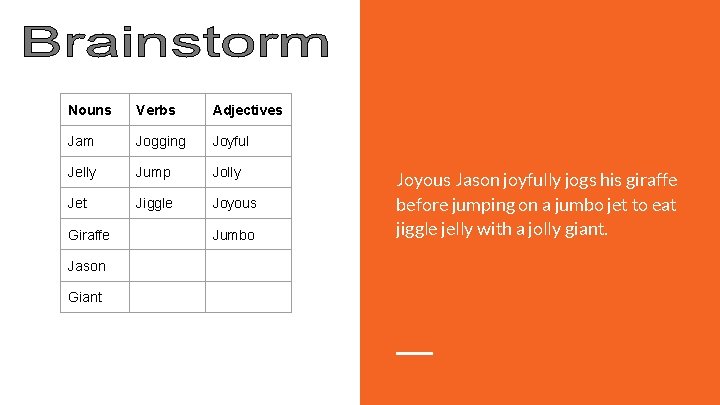 Brainstorm

| Nouns | Verbs | Adjectives |
|---|---|---|
| Jam | Jogging | Joyful |
| Jelly | Jump | Jolly |
| Jet | Jiggle | Joyous |
| Giraffe | | Jumbo |
| Jason | | |
| Giant | | |

Joyous Jason joyfully jogs his giraffe before jumping on a jumbo jet to eat jiggle jelly with a jolly giant.